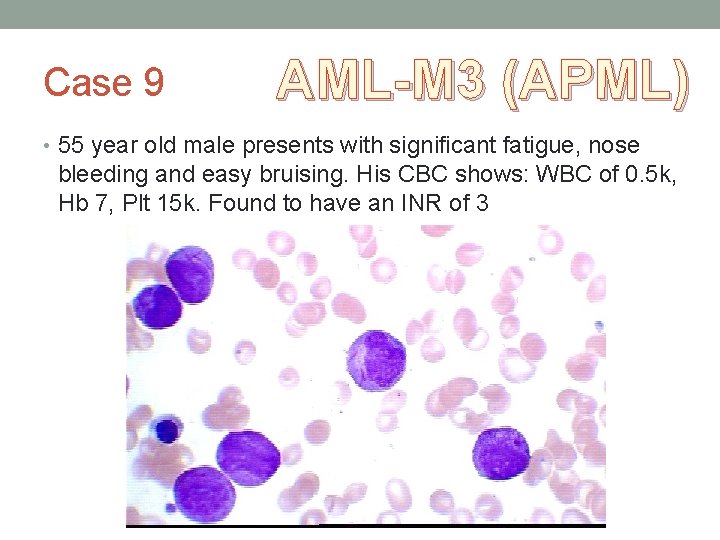 Case 9

AML-M3 (APML)

• 55 year old male presents with significant fatigue, nose bleeding and easy bruising. His CBC shows: WBC of 0.5k, Hb 7, Plt 15k. Found to have an INR of 3